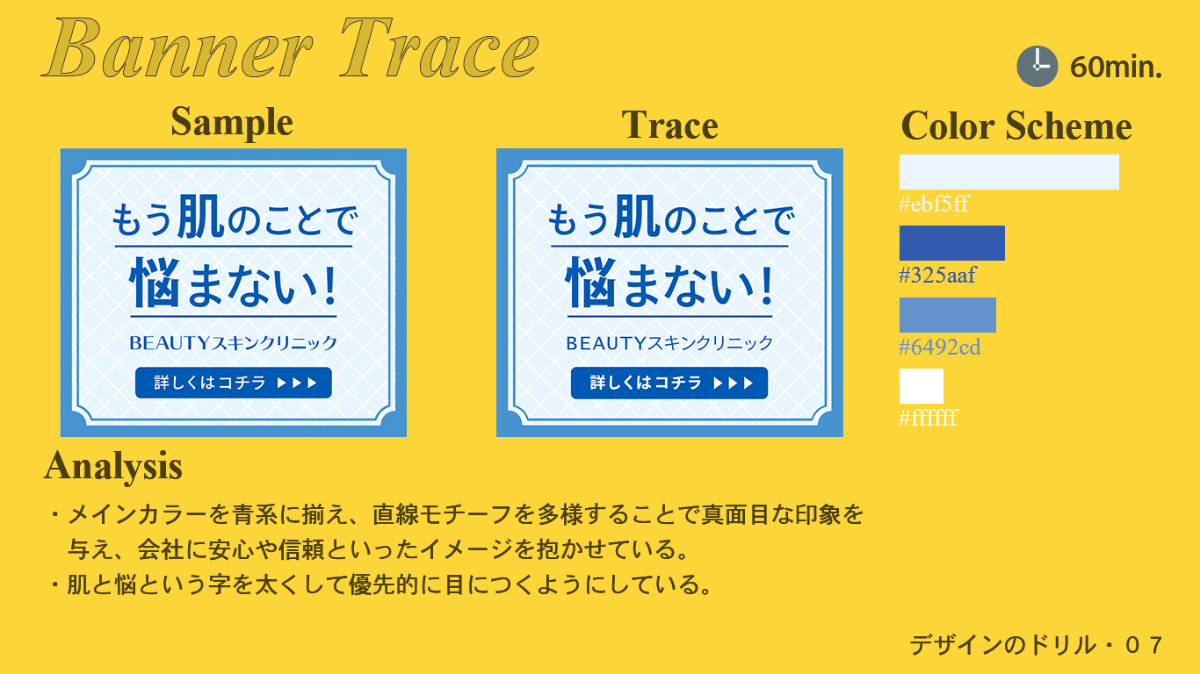 Banner Trace

60min.

Sample

もう肌のことで
悩まない！
BEAUTYスキンクリニック
詳しくはコチラ ▶▶▶

Trace

もう肌のことで
悩まない！
BEAUTYスキンクリニック
詳しくはコチラ ▶▶▶

Color Scheme

#ebf5ff

#325aaf

#6492cd

#ffffff

Analysis

・メインカラーを青系に揃え、直線モチーフを多様することで真面目な印象を与え、会社に安心や信頼といったイメージを抱かせている。
・肌と悩という字を太くして優先的に目につくようにしている。

デザインのドリル・０７